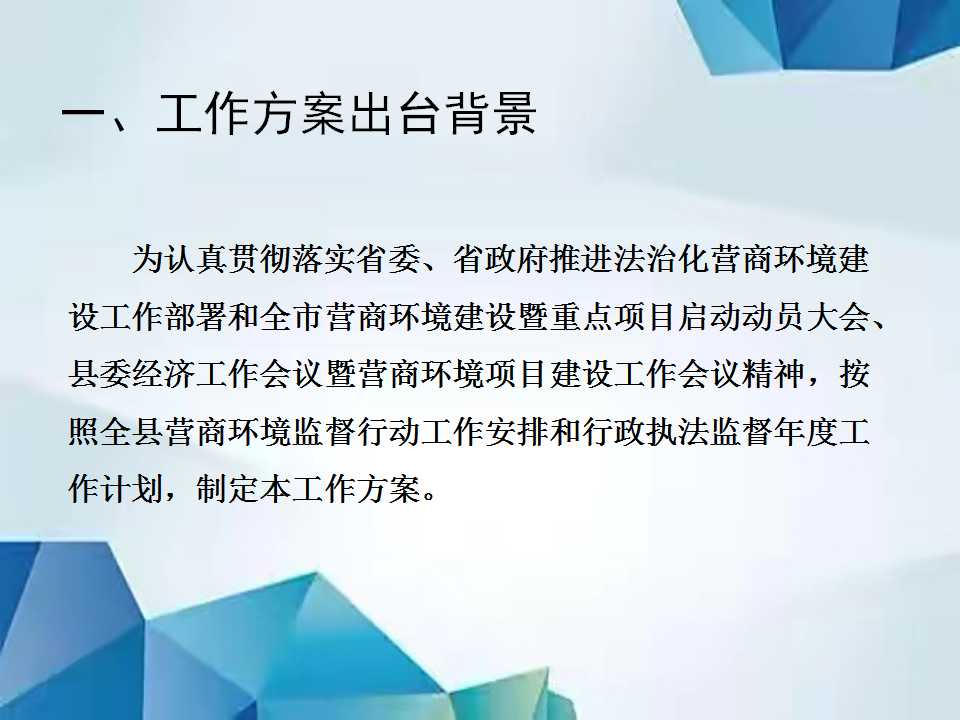 一、工作方案出台背景

为认真贯彻落实省委、省政府推进法治化营商环境建设工作部署和全市营商环境建设暨重点项目启动动员大会、县委经济工作会议暨营商环境项目建设工作会议精神，按照全县营商环境监督行动工作安排和行政执法监督年度工作计划，制定本工作方案。